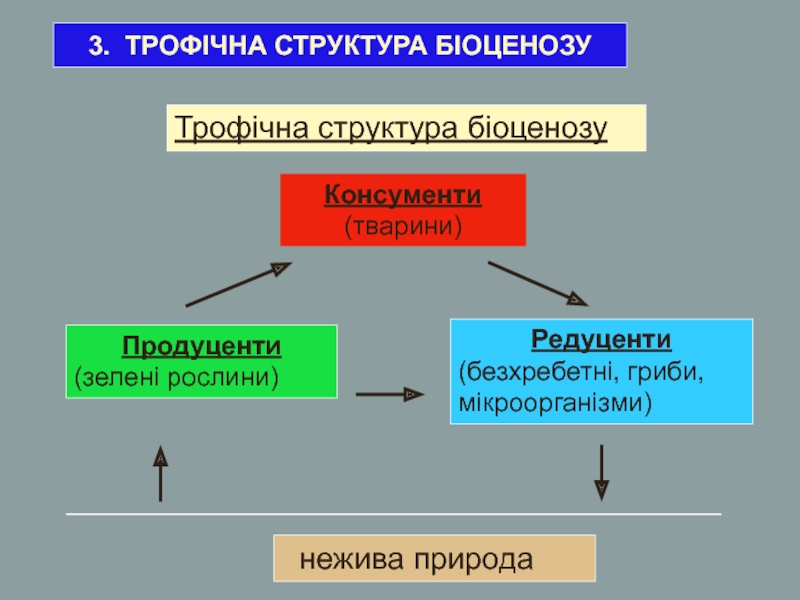 3. ТРОФІЧНА СТРУКТУРА БІОЦЕНОЗУ

Трофічна структура біоценозу

Консументи
(тварини)

Продуценти
(зелені рослини)

Редуценти
(безхребетні, гриби, мікроорганізми)

нежива природа